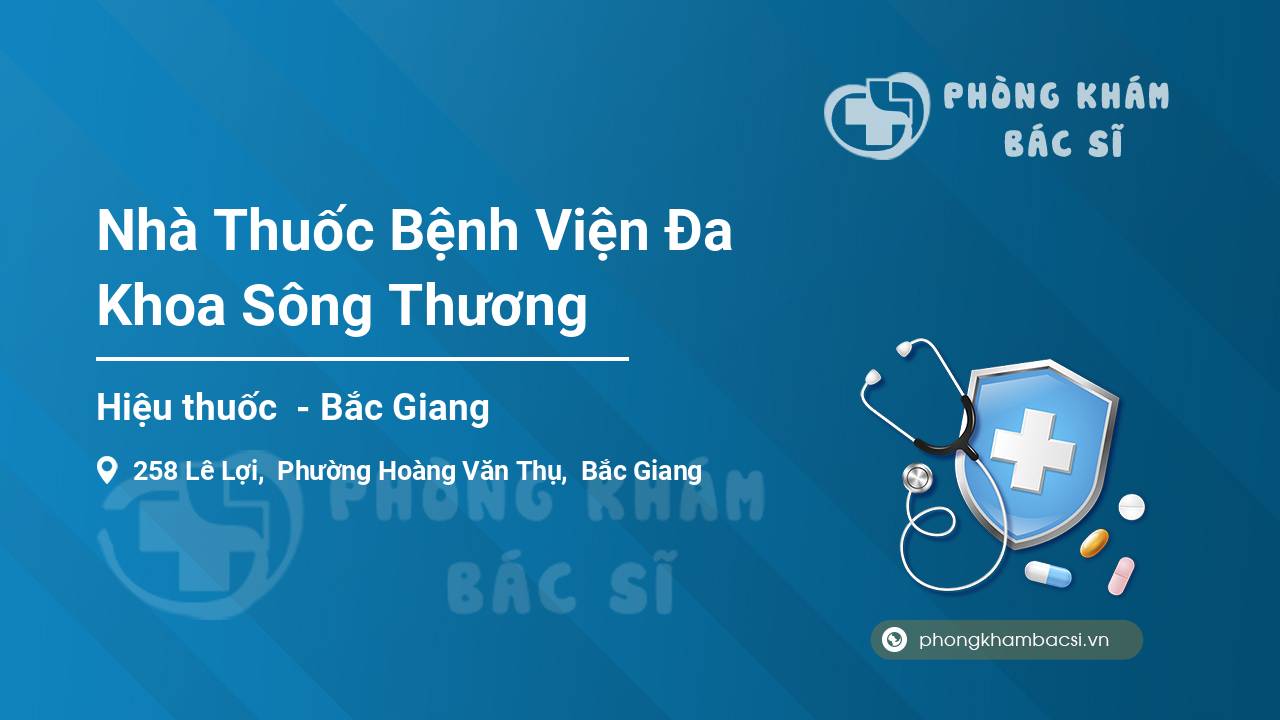 PHÒNG KHÁM
BÁC SĨ

Nhà Thuốc Bệnh Viện Đa Khoa Sông Thương

Hiệu thuốc - Bắc Giang

258 Lê Lợi, Phường Hoàng Văn Thụ, Bắc Giang

PHÒNG KHÁM
BÁC SĨ

phongkhambacsi.vn